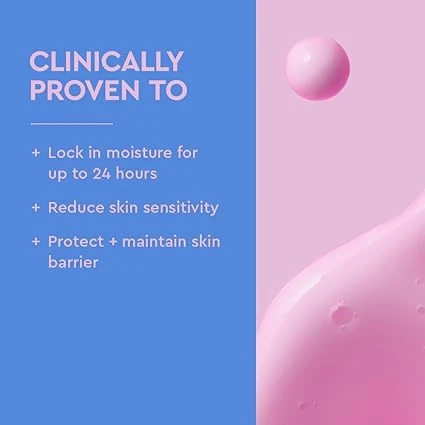 CLINICALLY PROVEN TO

+ Lock in moisture for up to 24 hours

+ Reduce skin sensitivity

+ Protect + maintain skin barrier